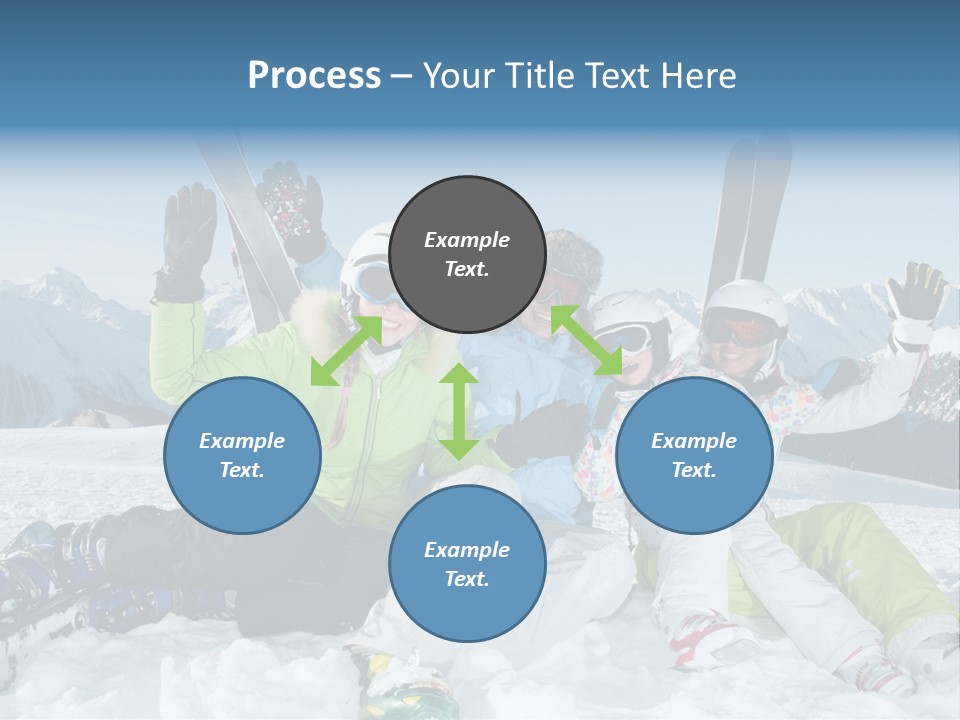 Process – Your Title Text Here

Example Text.

Example Text.

Example Text.

Example Text.